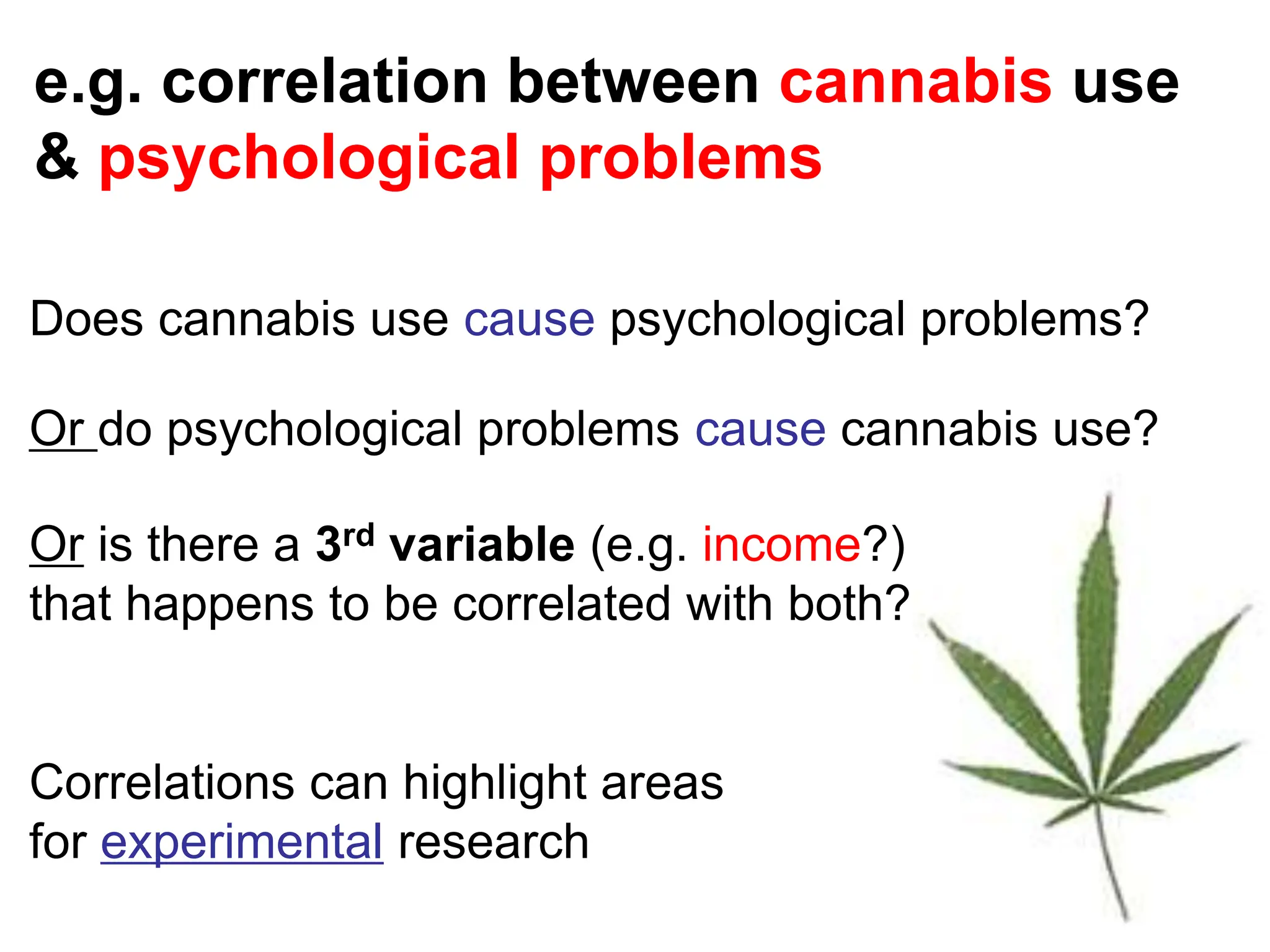 e.g. correlation between cannabis use & psychological problems

Does cannabis use cause psychological problems?

Or do psychological problems cause cannabis use?

Or is there a 3rd variable (e.g. income?) that happens to be correlated with both?

Correlations can highlight areas for experimental research